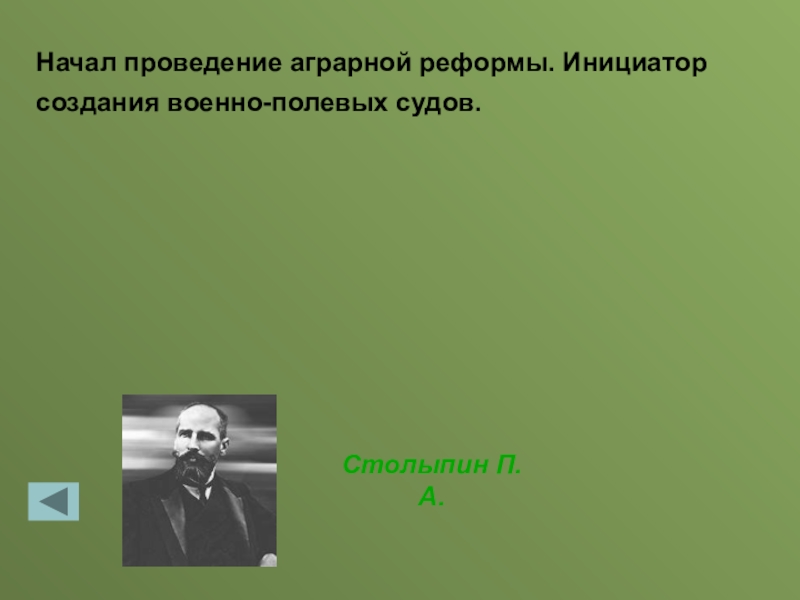 Начал проведение аграрной реформы. Инициатор создания военно-полевых судов.

Столыпин П. А.